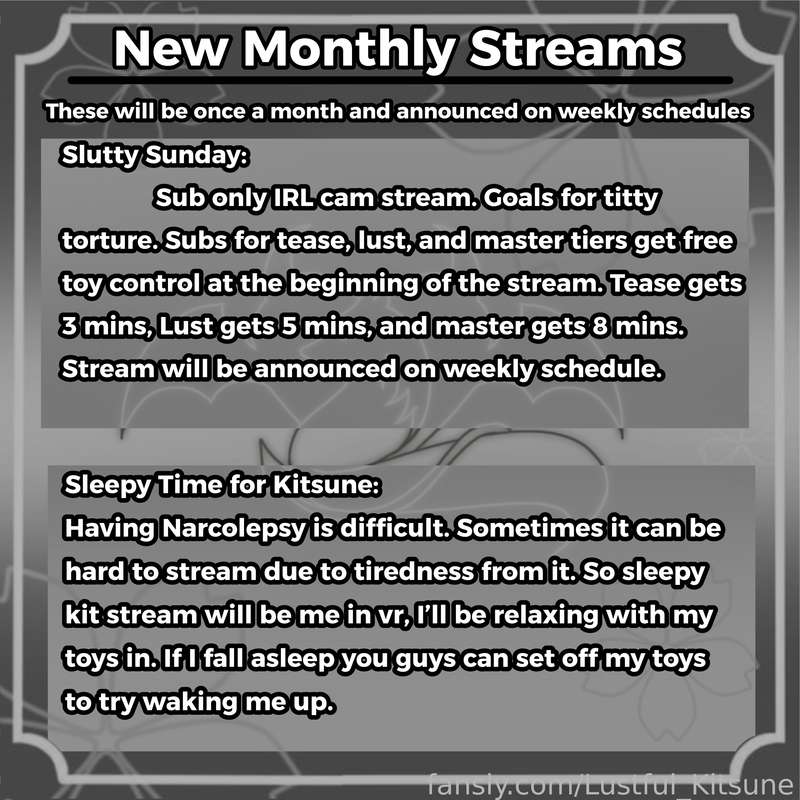 New Monthly Streams

These will be once a month and announced on weekly schedules

Slutty Sunday:

Sub only IRL cam stream. Goals for titty torture. Subs for tease, lust, and master tiers get free toy control at the beginning of the stream. Tease gets 3 mins, Lust gets 5 mins, and master gets 8 mins. Stream will be announced on weekly schedule.

Sleepy Time for Kitsune:
Having Narcolepsy is difficult. Sometimes it can be hard to stream due to tiredness from it. So sleepy kit stream will be me in vr, I'll be relaxing with my toys in. If I fall asleep you guys can set off my toys to try waking me up.

fansly.com/Lustful_Kitsune